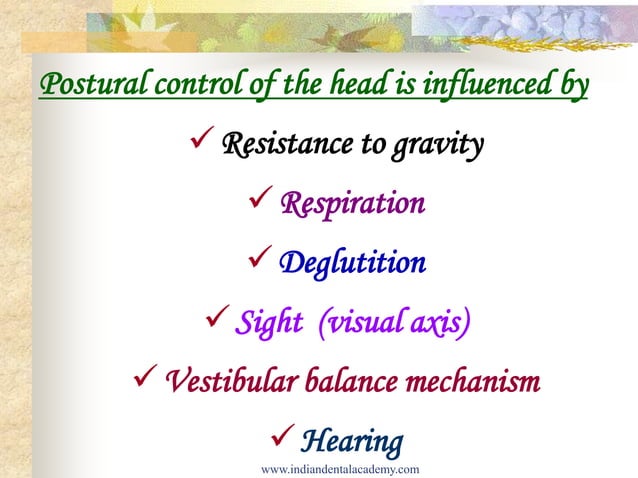 Postural control of the head is influenced by

✓ Resistance to gravity

✓ Respiration

✓ Deglutition

✓ Sight (visual axis)

✓ Vestibular balance mechanism

✓ Hearing

www.indiandentalacademy.com